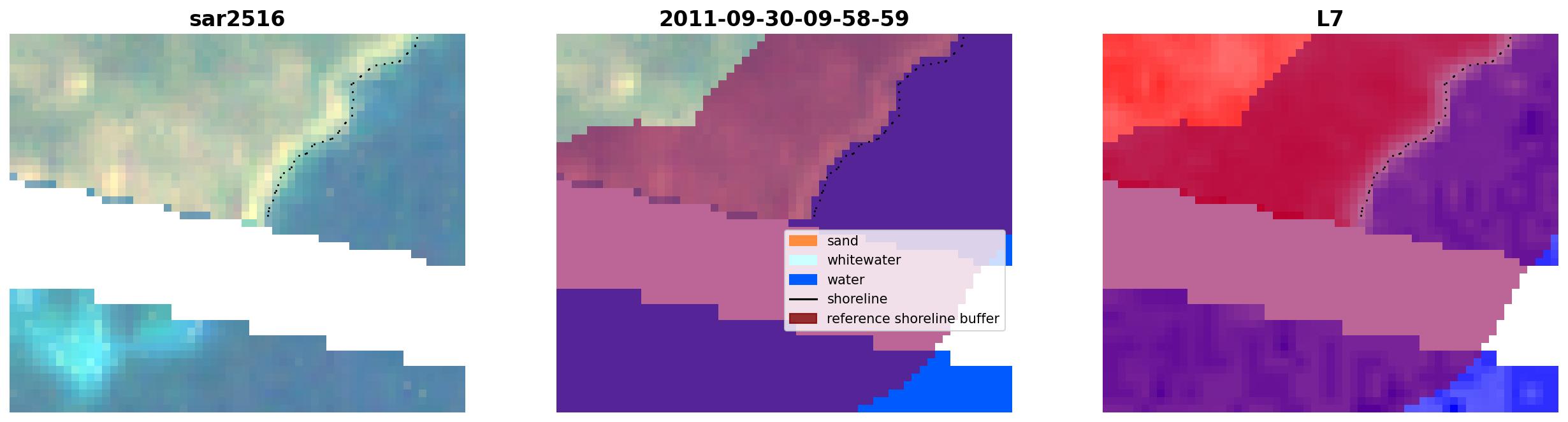 sar2516

2011-09-30-09-58-59

sand
whitewater
water
shoreline
reference shoreline buffer

L7